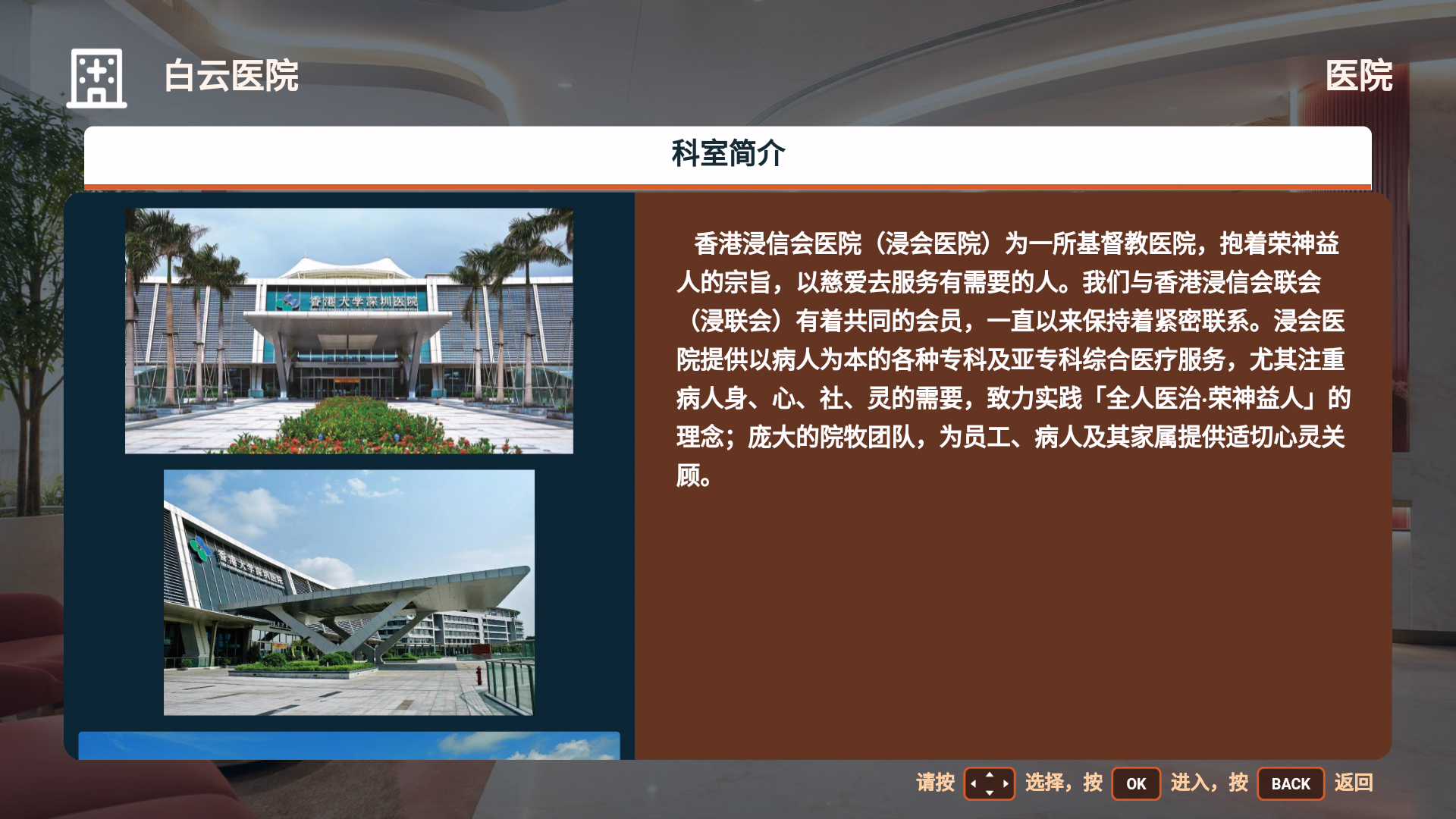 白云医院

医院

科室简介

香港大学深圳医院

香港大学深圳医院

香港浸信会医院（浸会医院）为一所基督教医院，抱着荣神益人的宗旨，以慈爱去服务有需要的人。我们与香港浸信会联会（浸联会）有着共同的会员，一直以来保持着紧密联系。浸会医院提供以病人为本的各种专科及亚专科综合医疗服务，尤其注重病人身、心、社、灵的需要，致力实践「全人医治·荣神益人」的理念；庞大的院牧团队，为员工、病人及其家属提供适切心灵关顾。

请按 选择，按 OK 进入，按 BACK 返回